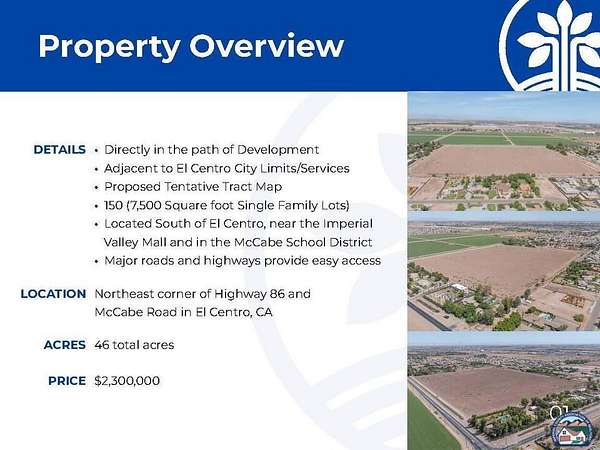 Property Overview

DETAILS
• Directly in the path of Development
• Adjacent to El Centro City Limits/Services
• Proposed Tentative Tract Map
• 150 (7,500 Square foot Single Family Lots)
• Located South of El Centro, near the Imperial Valley Mall and in the McCabe School District
• Major roads and highways provide easy access

LOCATION Northeast corner of Highway 86 and McCabe Road in El Centro, CA

ACRES 46 total acres

PRICE $2,300,000

01